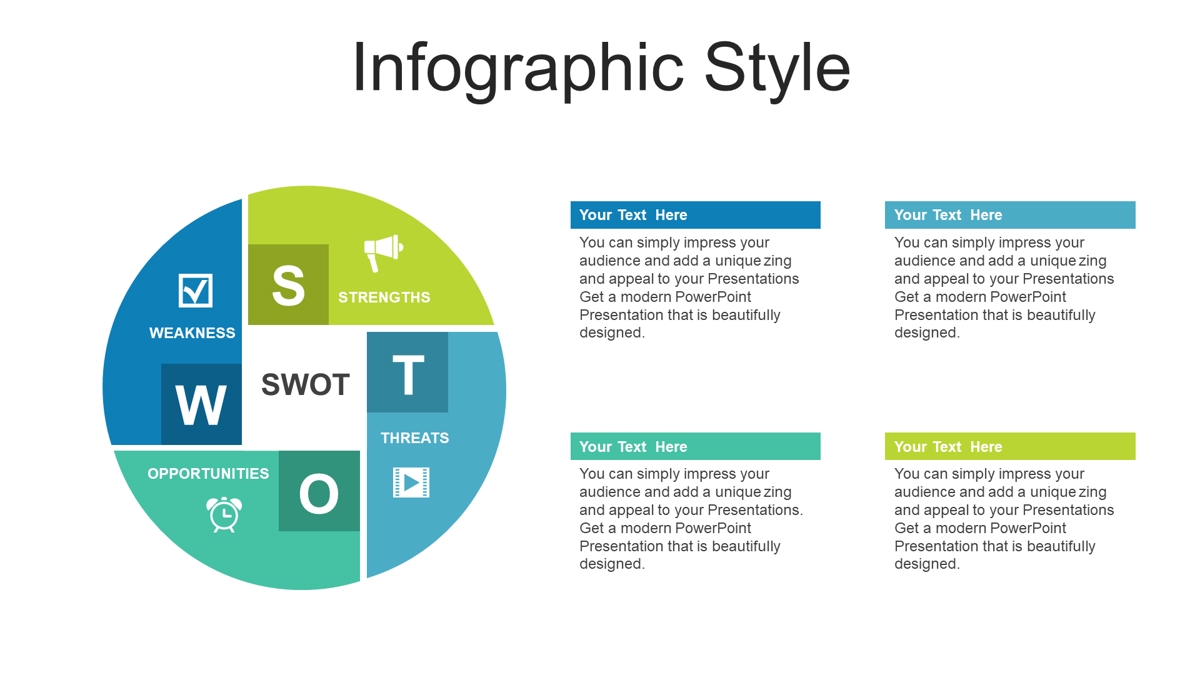 Infographic Style

S
STRENGTHS

WEAKNESS

W

SWOT

T

THREATS

OPPORTUNITIES

O

Your Text Here

You can simply impress your audience and add a unique zing and appeal to your Presentations Get a modern PowerPoint Presentation that is beautifully designed.

Your Text Here

You can simply impress your audience and add a unique zing and appeal to your Presentations Get a modern PowerPoint Presentation that is beautifully designed.

Your Text Here

You can simply impress your audience and add a unique zing and appeal to your Presentations. Get a modern PowerPoint Presentation that is beautifully designed.

Your Text Here

You can simply impress your audience and add a unique zing and appeal to your Presentations Get a modern PowerPoint Presentation that is beautifully designed.